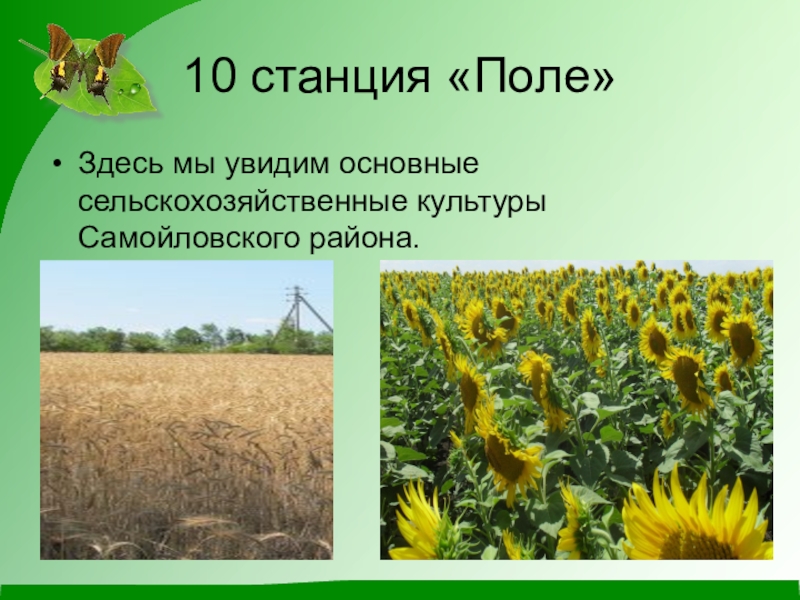 10 станция «Поле»

• Здесь мы увидим основные сельскохозяйственные культуры Самойловского района.